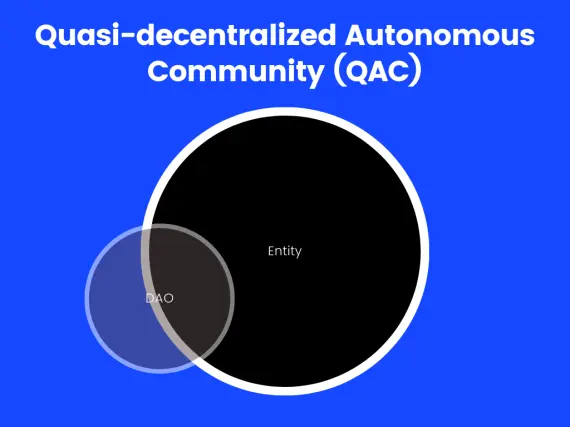 Quasi-decentralized Autonomous Community (QAC)

Entity

DAO